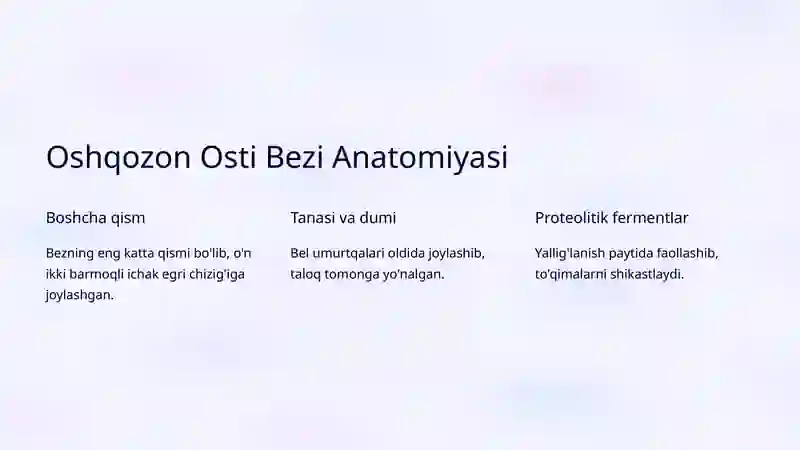 Oshqozon Osti Bezi Anatomiyasi

Boshcha qism

Bezning eng katta qismi bo'lib, o'n ikki barmoqli ichak egri chizig'iga joylashgan.

Tanasi va dumi

Bel umurtqalari oldida joylashib, taloq tomonga yo'nalgan.

Proteolitik fermentlar

Yallig'lanish paytida faollashib, to'qimalarni shikastlaydi.